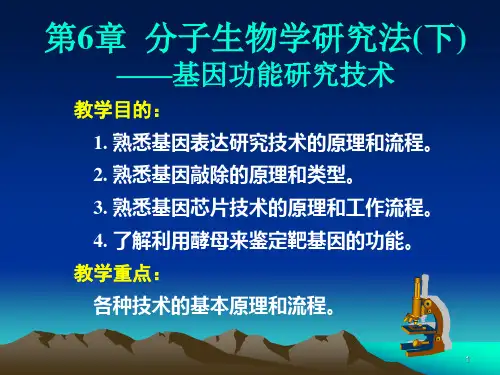 第6章 分子生物学研究法(下)
——基因功能研究技术

教学目的：

1. 熟悉基因表达研究技术的原理和流程。

2. 熟悉基因敲除的原理和类型。

3. 熟悉基因芯片技术的原理和工作流程。

4. 了解利用酵母来鉴定靶基因的功能。

教学重点：

各种技术的基本原理和流程。

1